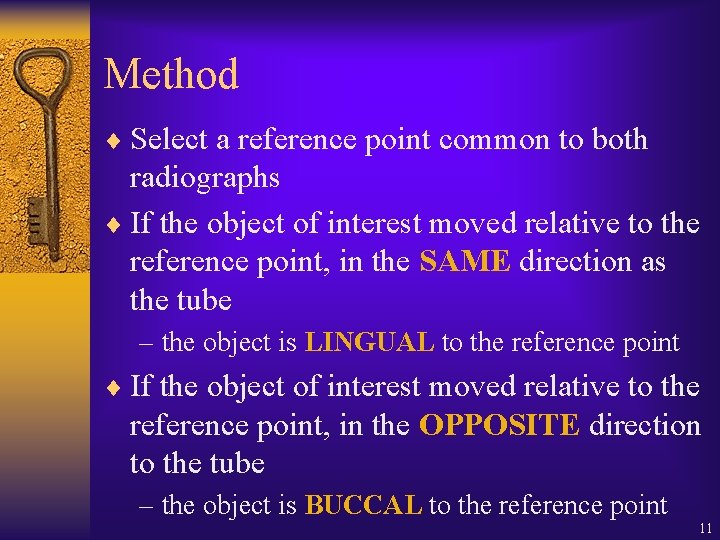 Method

♦ Select a reference point common to both radiographs

♦ If the object of interest moved relative to the reference point, in the SAME direction as the tube

– the object is LINGUAL to the reference point

♦ If the object of interest moved relative to the reference point, in the OPPOSITE direction to the tube

– the object is BUCCAL to the reference point

11